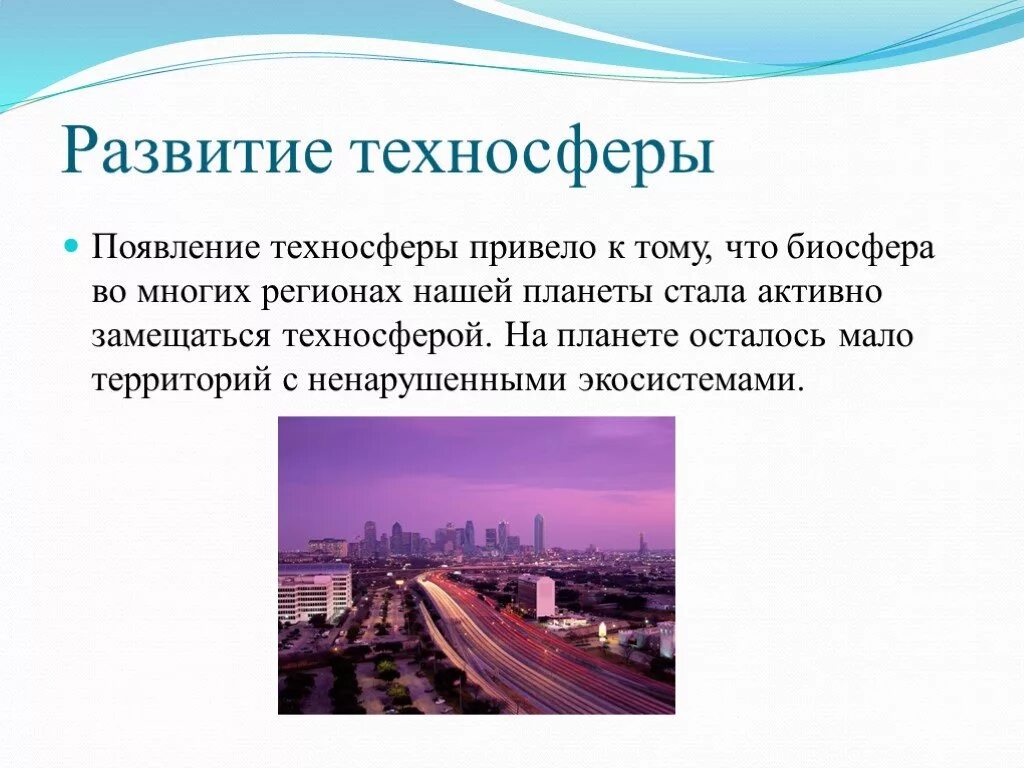 Развитие техносферы

Появление техносферы привело к тому, что биосфера во многих регионах нашей планеты стала активно замещаться техносферой. На планете осталось мало территорий с ненарушенными экосистемами.